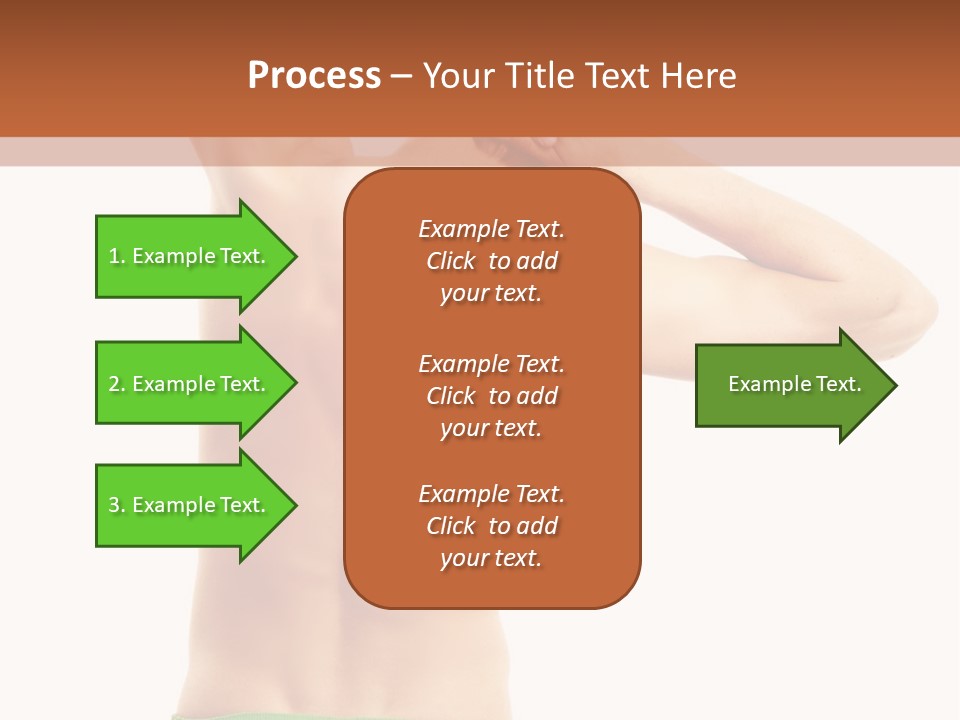 Process – Your Title Text Here

1. Example Text.

2. Example Text.

3. Example Text.

Example Text. Click to add your text.

Example Text. Click to add your text.

Example Text. Click to add your text.

Example Text.